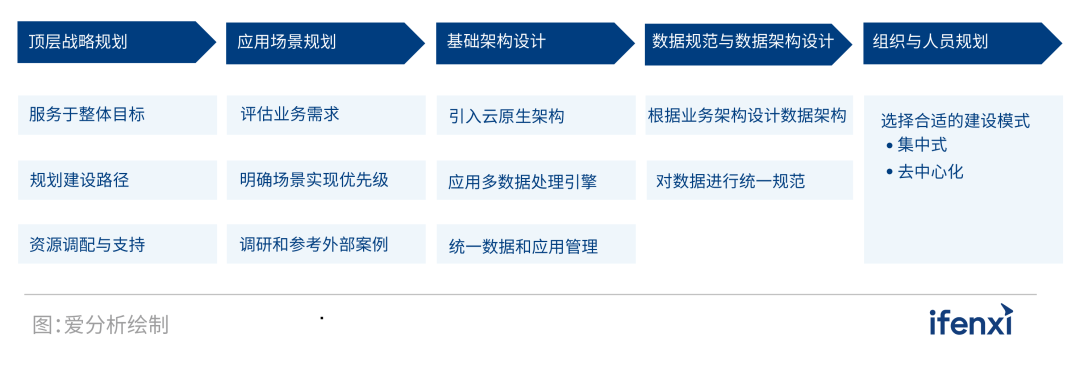 顶层战略规划

服务于整体目标

规划建设路径

资源调配与支持

应用场景规划

评估业务需求

明确场景实现优先级

调研和参考外部案例

基础架构设计

引入云原生架构

应用多数据处理引擎

统一数据和应用管理

数据规范与数据架构设计

根据业务架构设计数据架构

对数据进行统一规范

组织与人员规划

选择合适的建设模式
• 集中式
• 去中心化

图:爱分析绘制

ifenxi